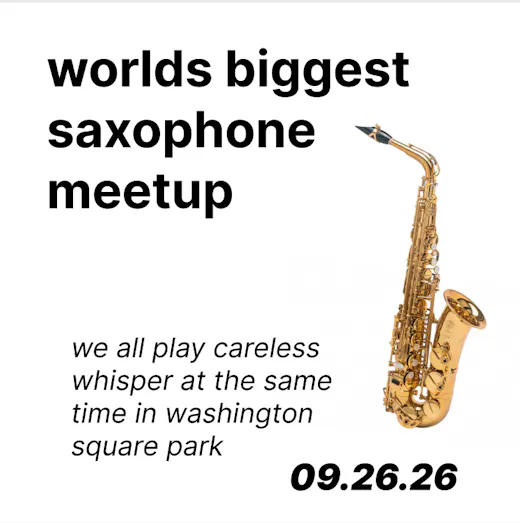 worlds biggest saxophone meetup

we all play careless whisper at the same time in washington square park

09.26.26